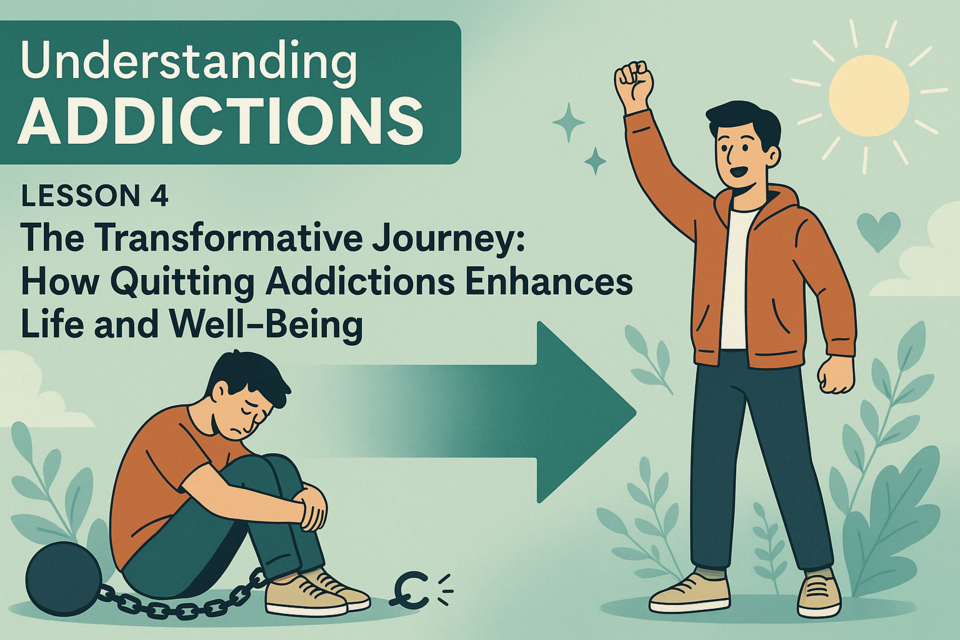 Understanding
ADDICTIONS

LESSON 4
The Transformative Journey: How Quitting Addictions Enhances Life and Well-Being